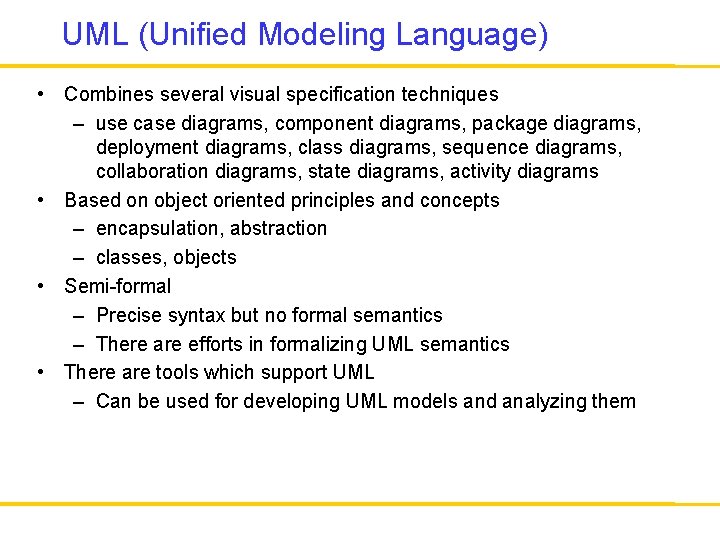 UML (Unified Modeling Language)

• Combines several visual specification techniques
– use case diagrams, component diagrams, package diagrams, deployment diagrams, class diagrams, sequence diagrams, collaboration diagrams, state diagrams, activity diagrams
• Based on object oriented principles and concepts
– encapsulation, abstraction
– classes, objects
• Semi-formal
– Precise syntax but no formal semantics
– There are efforts in formalizing UML semantics
• There are tools which support UML
– Can be used for developing UML models and analyzing them